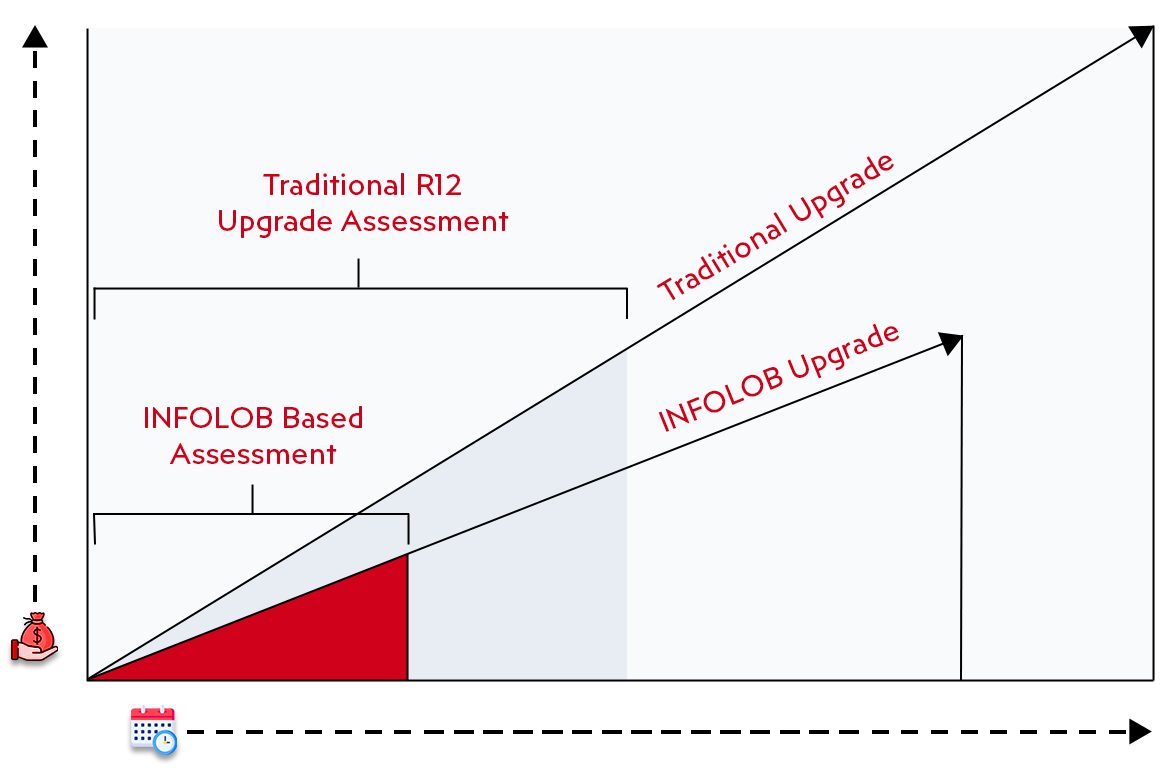 Traditional R12
Upgrade Assessment

Traditional Upgrade

INFOLOB Based
Assessment

INFOLOB Upgrade

$